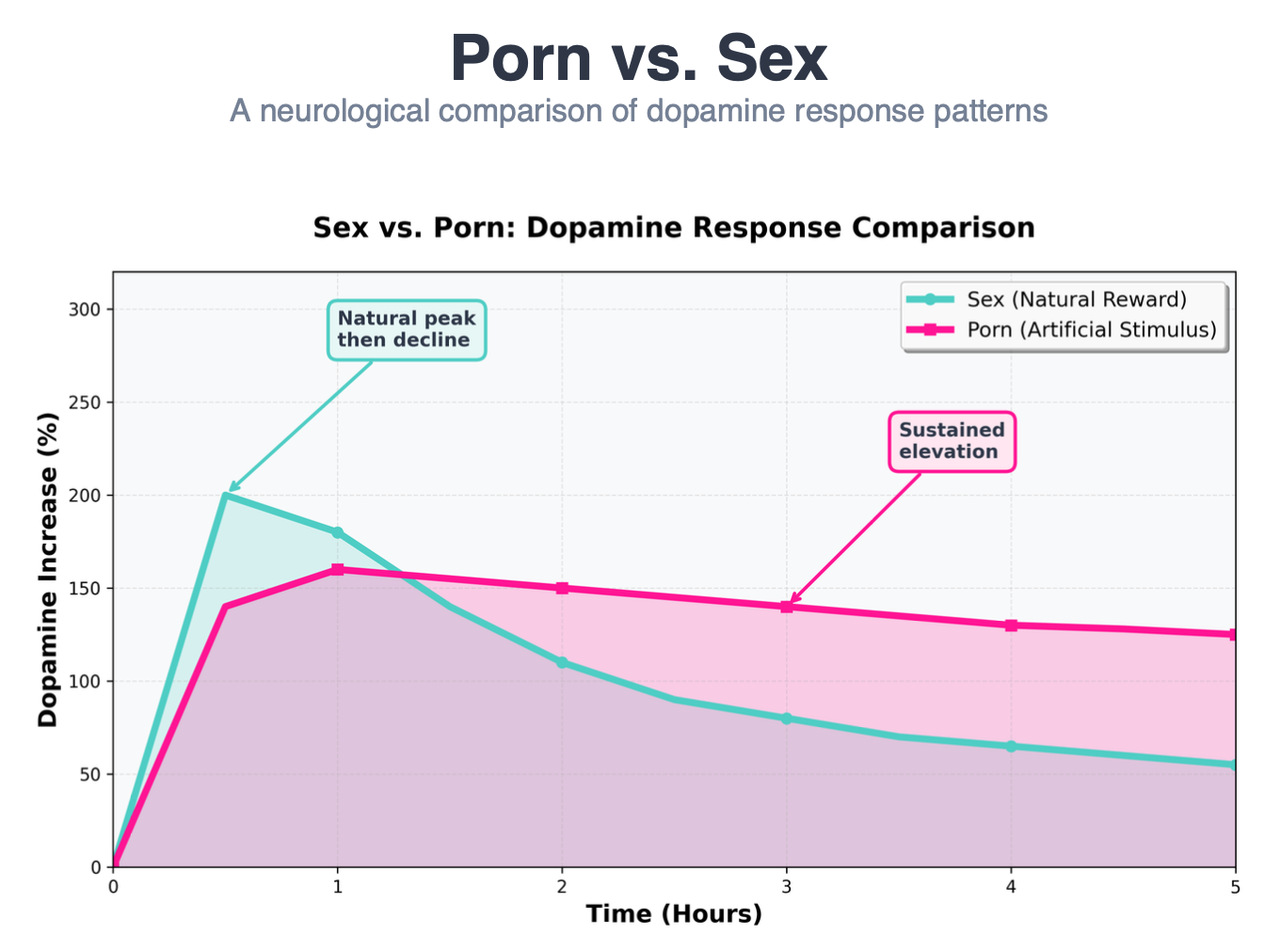 Porn vs. Sex
A neurological comparison of dopamine response patterns

Sex vs. Porn: Dopamine Response Comparison

Sex (Natural Reward)
Porn (Artificial Stimulus)

Natural peak then decline

Sustained elevation

Dopamine Increase (%)

300
250
200
150
100
50
0

0
1
2
3
4
5

Time (Hours)